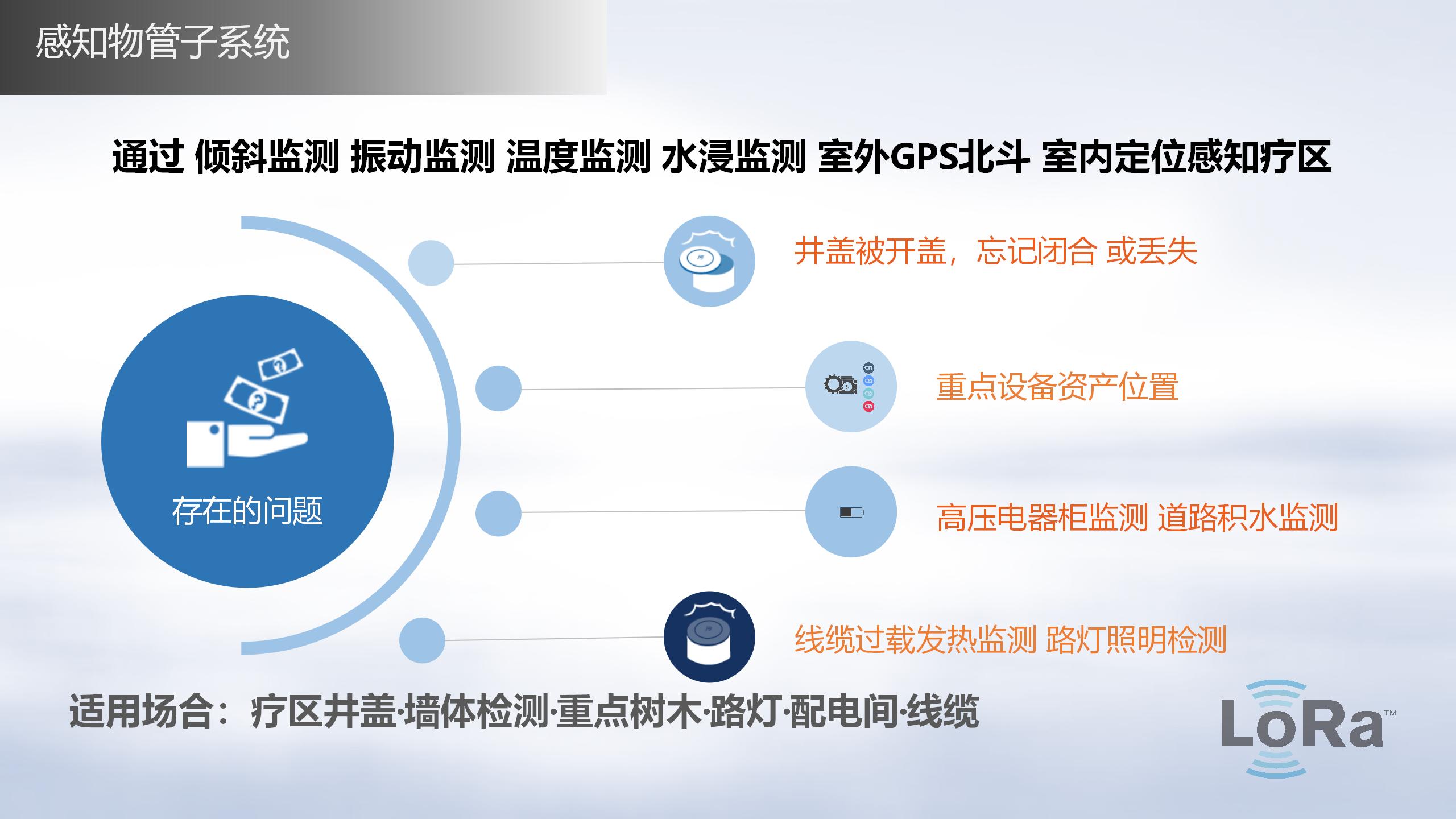 感知物管子系统

通过 倾斜监测 振动监测 温度监测 水浸监测 室外GPS北斗 室内定位感知疗区

存在的问题

井盖被开盖，忘记闭合 或丢失

重点设备资产位置

高压电器柜监测 道路积水监测

线缆过载发热监测 路灯照明检测

适用场合：疗区井盖·墙体检测·重点树木·路灯·配电间·线缆

LoRa™